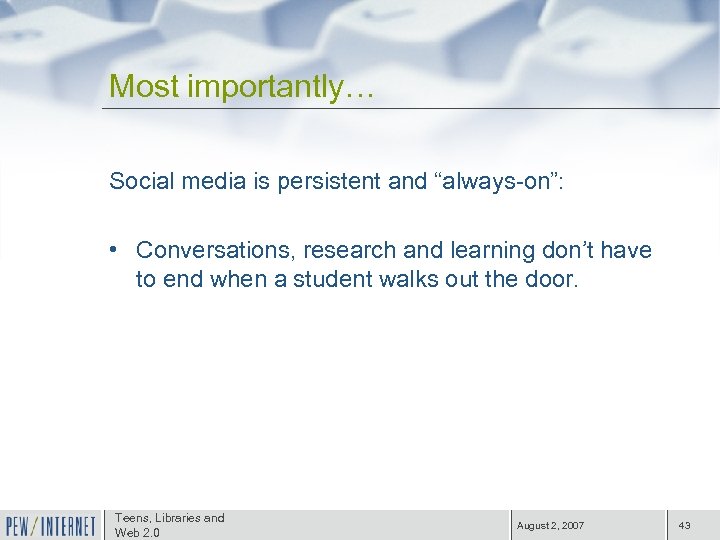 Most importantly…

Social media is persistent and “always-on”:

• Conversations, research and learning don’t have to end when a student walks out the door.

PEW/INTERNET
Teens, Libraries and Web 2.0
August 2, 2007
43